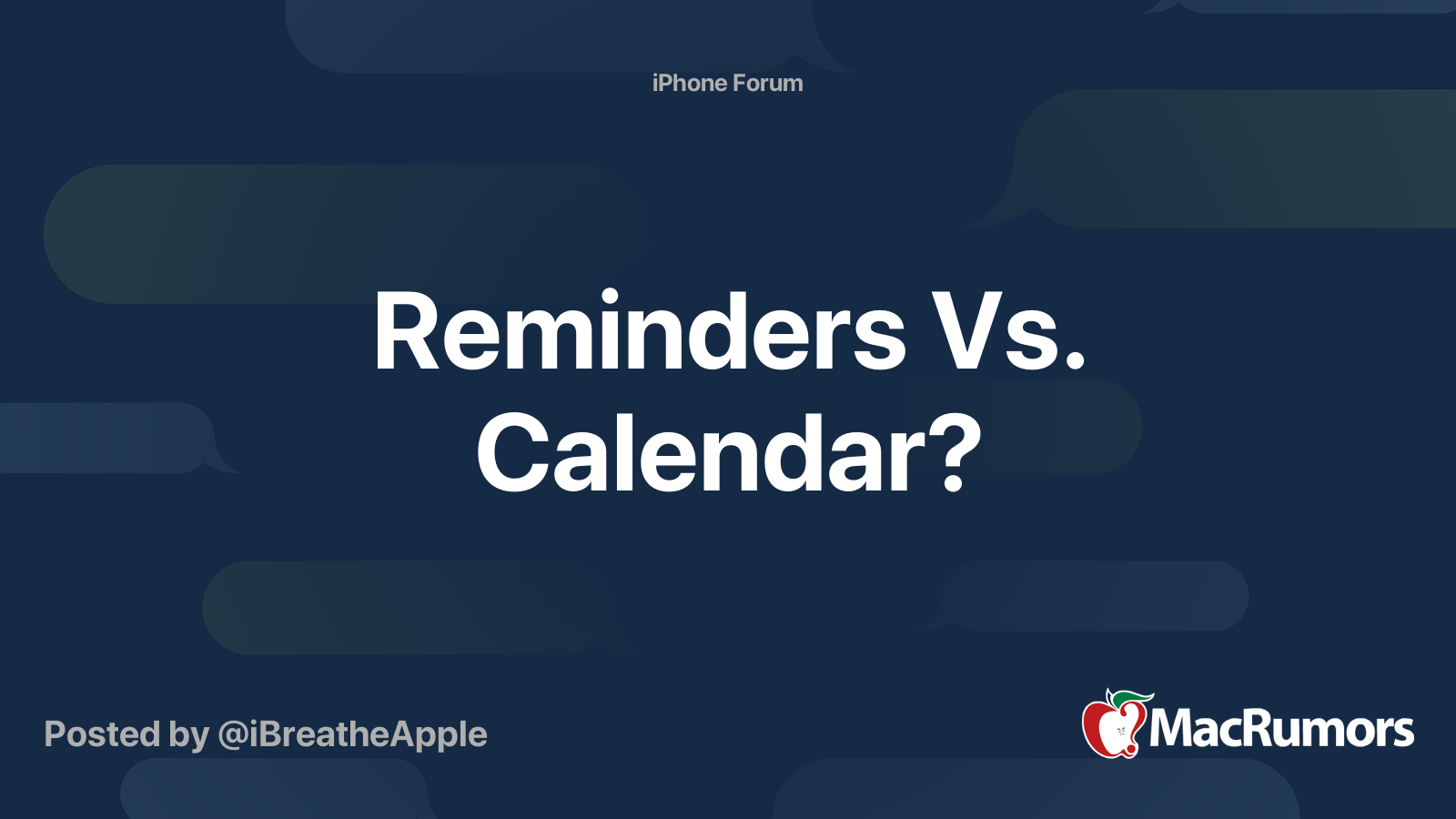 iPhone Forum

Reminders Vs. Calendar?

Posted by @iBreatheApple

MacRumors